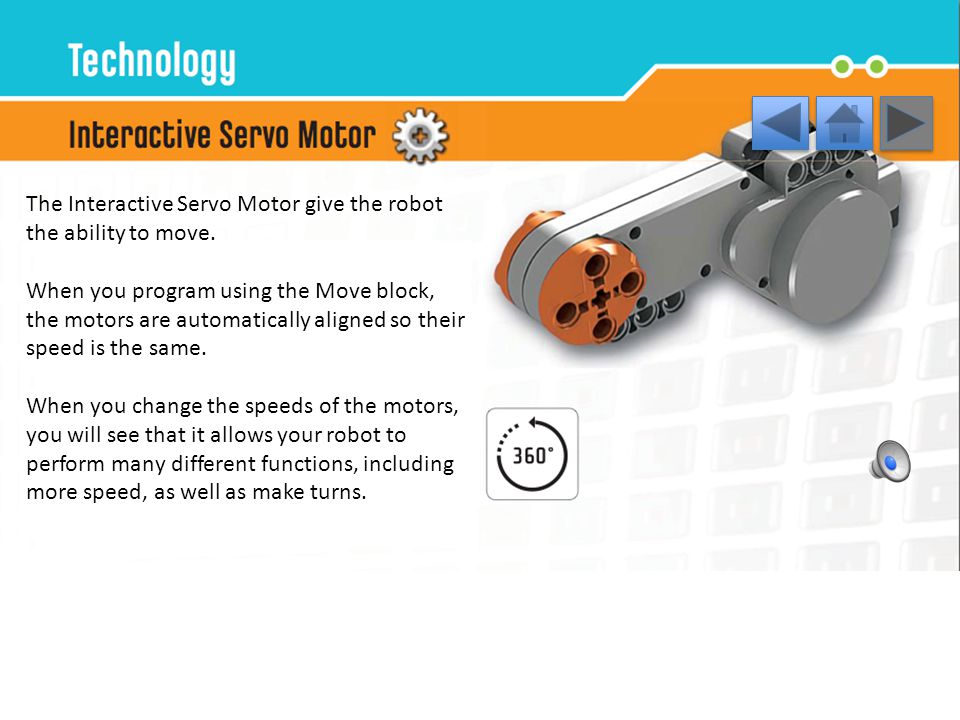 Technology

Interactive Servo Motor

The Interactive Servo Motor give the robot the ability to move.

When you program using the Move block, the motors are automatically aligned so their speed is the same.

When you change the speeds of the motors, you will see that it allows your robot to perform many different functions, including more speed, as well as make turns.

360°